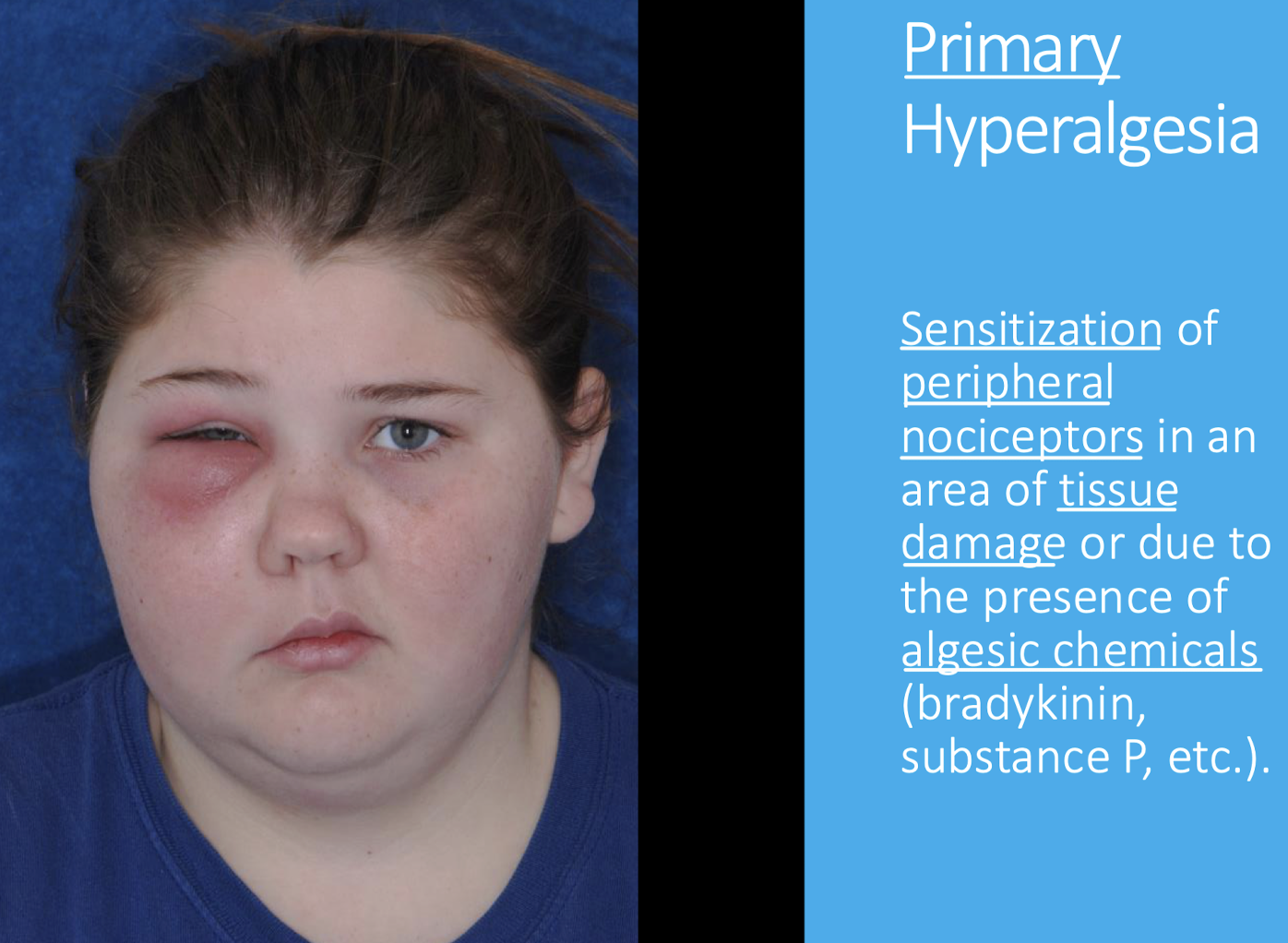 Primary Hyperalgesia

Sensitization of peripheral nociceptors in an area of tissue damage or due to the presence of algesic chemicals (bradykinin, substance P, etc.).